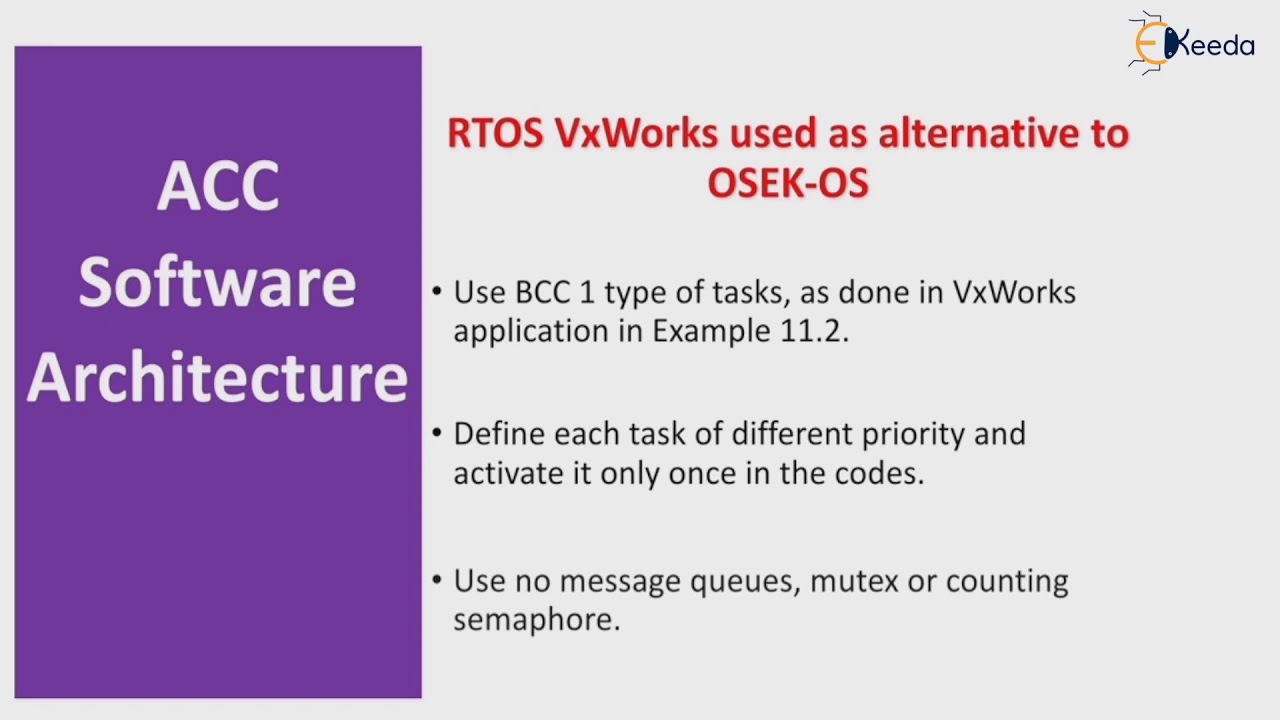 EKeeda

ACC Software Architecture

RTOS VxWorks used as alternative to OSEK-OS

• Use BCC 1 type of tasks, as done in VxWorks application in Example 11.2.

• Define each task of different priority and activate it only once in the codes.

• Use no message queues, mutex or counting semaphore.